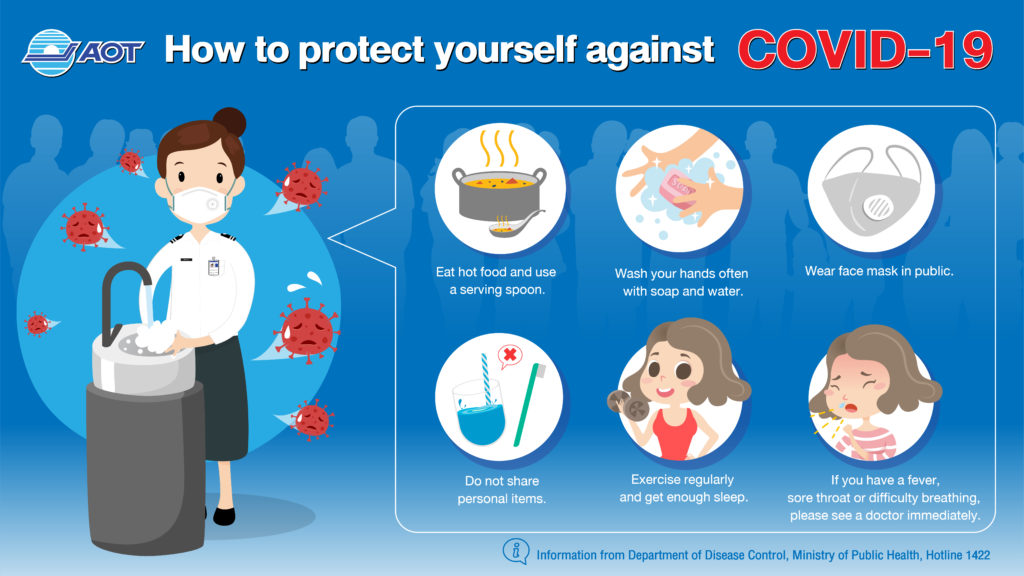 AOT How to protect yourself against COVID-19

Eat hot food and use a serving spoon.

Wash your hands often with soap and water.

Wear face mask in public.

Do not share personal items.

Exercise regularly and get enough sleep.

If you have a fever, sore throat or difficulty breathing, please see a doctor immediately.

Information from Department of Disease Control, Ministry of Public Health, Hotline 1422